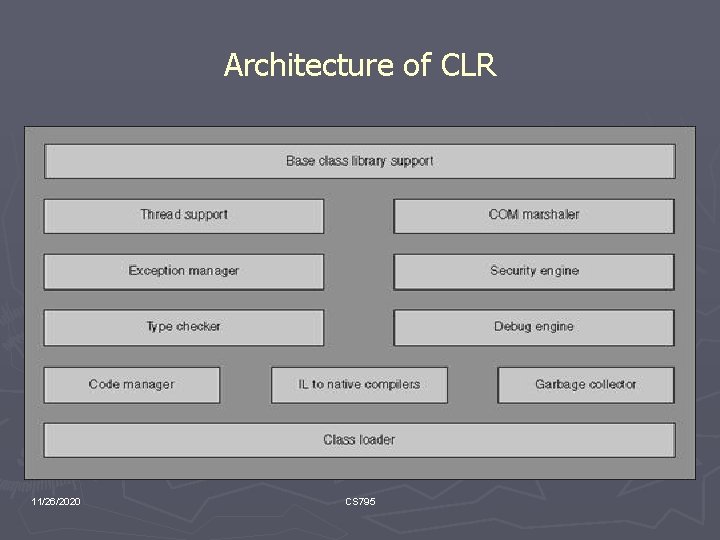 Architecture of CLR

Base class library support

Thread support

COM marshaler

Exception manager

Security engine

Type checker

Debug engine

Code manager

IL to native compilers

Garbage collector

Class loader

11/26/2020

CS795